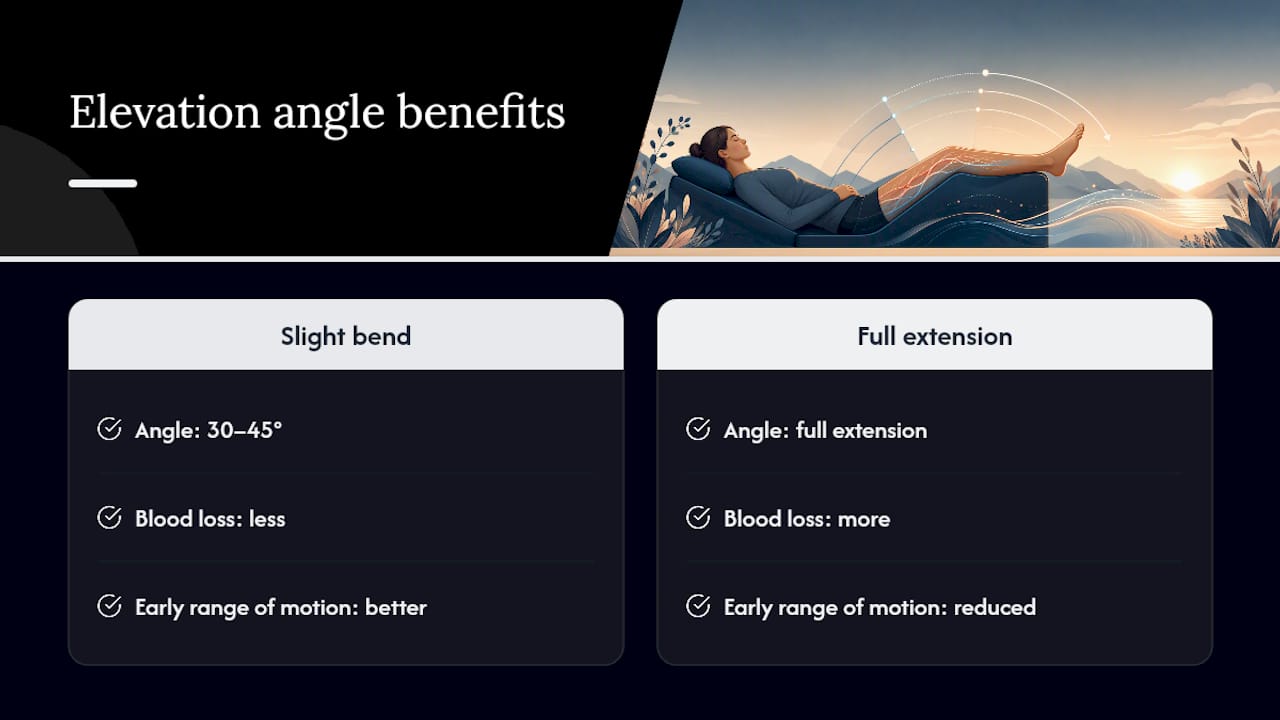 Elevation angle benefits

Slight bend

Angle: 30–45°

Blood loss: less

Early range of motion: better

Full extension

Angle: full extension

Blood loss: more

Early range of motion: reduced